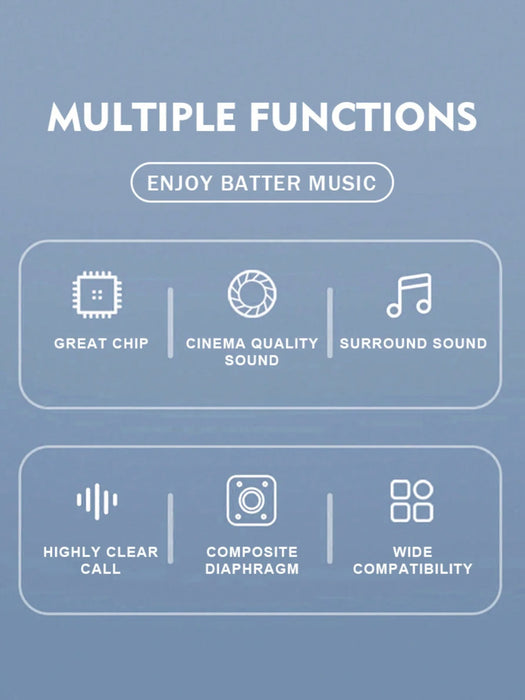 MULTIPLE FUNCTIONS

ENJOY BATTER MUSIC

GREAT CHIP

CINEMA QUALITY SOUND

SURROUND SOUND

HIGHLY CLEAR CALL

COMPOSITE DIAPHRAGM

WIDE COMPATIBILITY